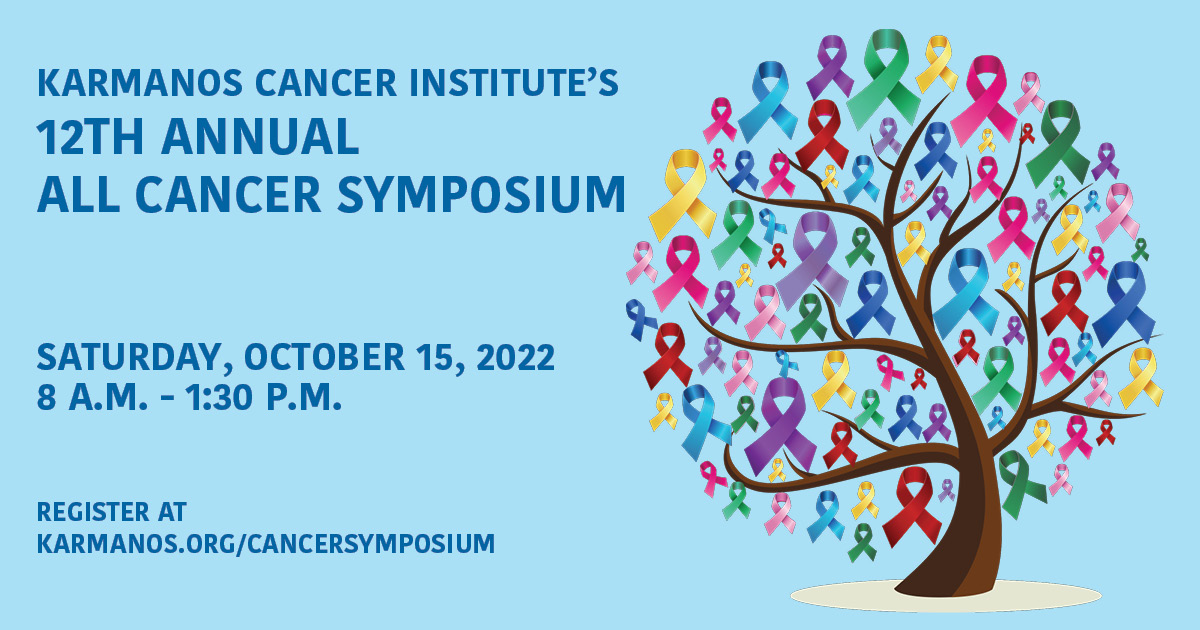 KARMANOS CANCER INSTITUTE'S
12TH ANNUAL
ALL CANCER SYMPOSIUM

SATURDAY, OCTOBER 15, 2022
8 A.M. - 1:30 P.M.

REGISTER AT
KARMANOS.ORG/CANCERSYMPOSIUM